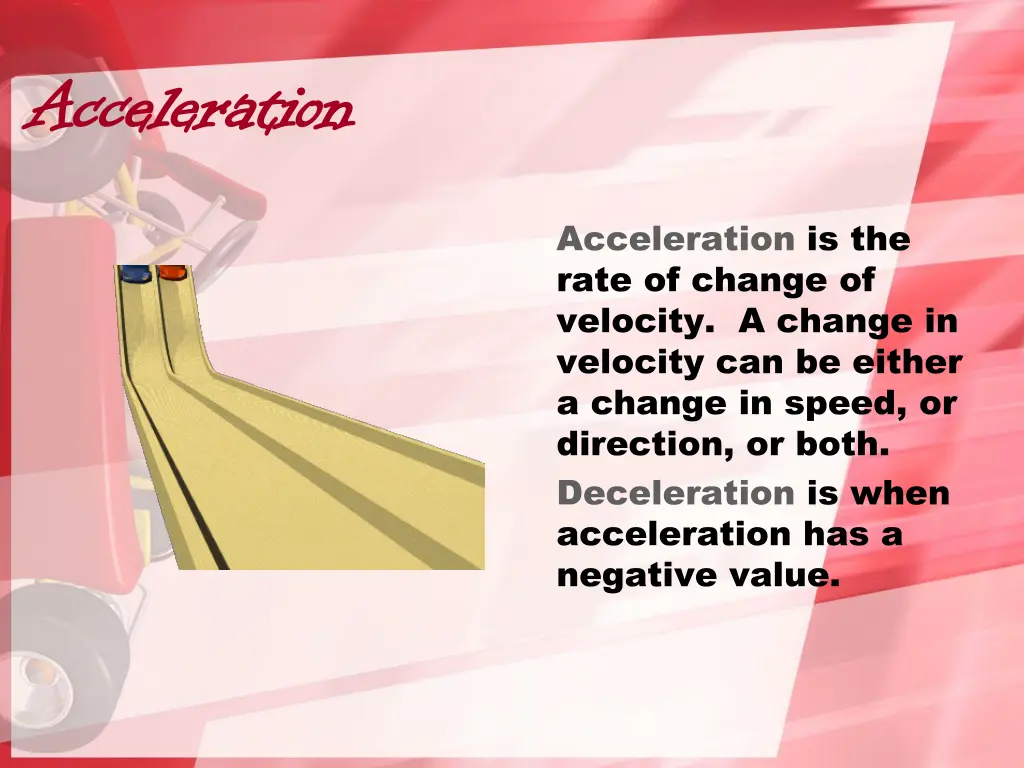 Acceleration

Acceleration is the rate of change of velocity. A change in velocity can be either a change in speed, or direction, or both.

Deceleration is when acceleration has a negative value.